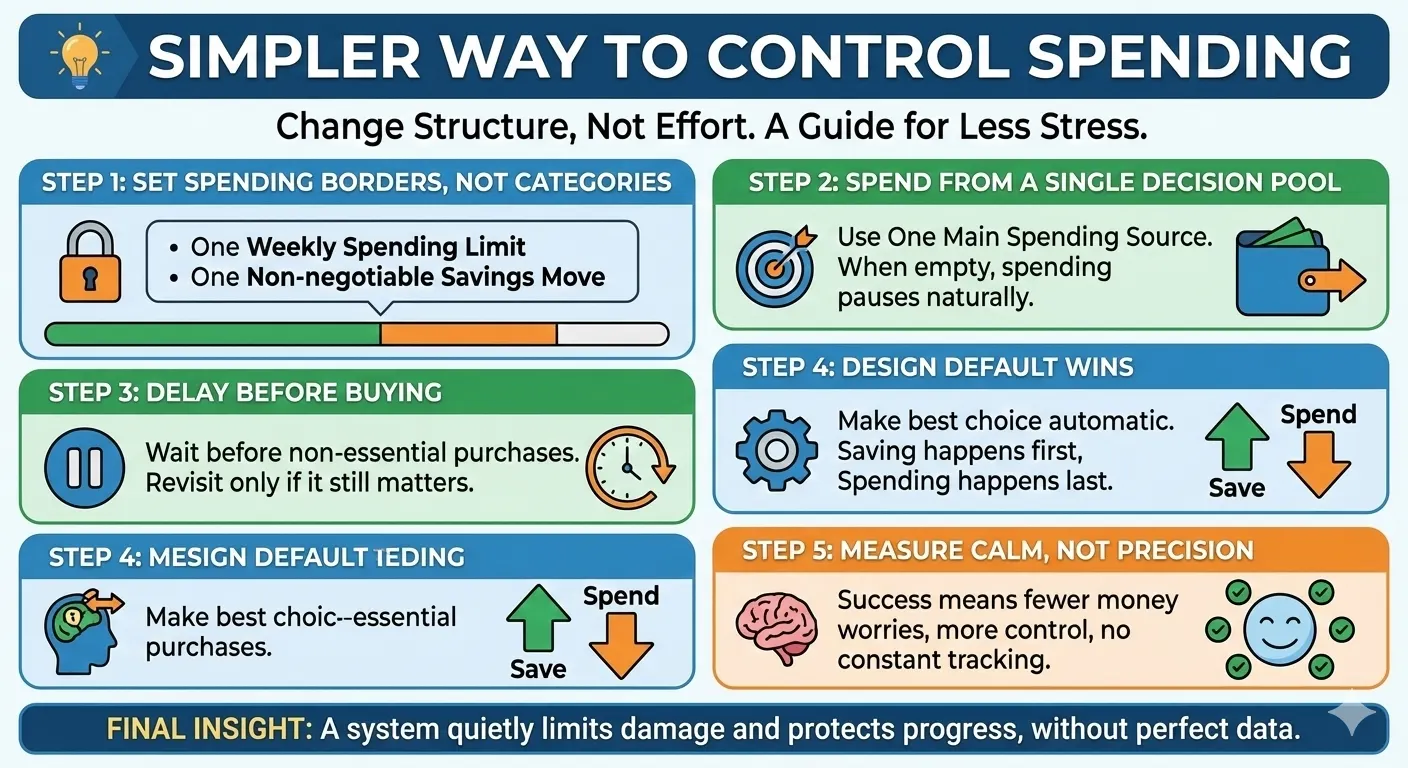 SIMPLER WAY TO CONTROL SPENDING

Change Structure, Not Effort. A Guide for Less Stress.

STEP 1: SET SPENDING BORDERS, NOT CATEGORIES

• One Weekly Spending Limit
• One Non-negotiable Savings Move

STEP 3: DELAY BEFORE BUYING

Wait before non-essential purchases. Revisit only if it still matters.

STEP 4: MESIGN DEFAULT IEDING

Make best choic--essential purchases.

Spend

Save

STEP 2: SPEND FROM A SINGLE DECISION POOL

Use One Main Spending Source. When empty, spending pauses naturally.

STEP 4: DESIGN DEFAULT WINS

Make best choice automatic. Saving happens first, Spending happens last.

Spend

Save

STEP 5: MEASURE CALM, NOT PRECISION

Success means fewer money worries, more control, no constant tracking.

FINAL INSIGHT: A system quietly limits damage and protects progress, without perfect data.